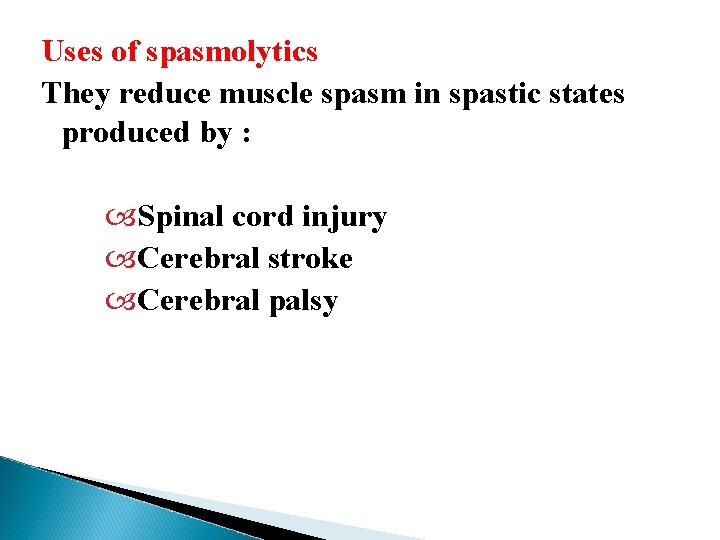 Uses of spasmolytics
They reduce muscle spasm in spastic states produced by :

Spinal cord injury
Cerebral stroke
Cerebral palsy